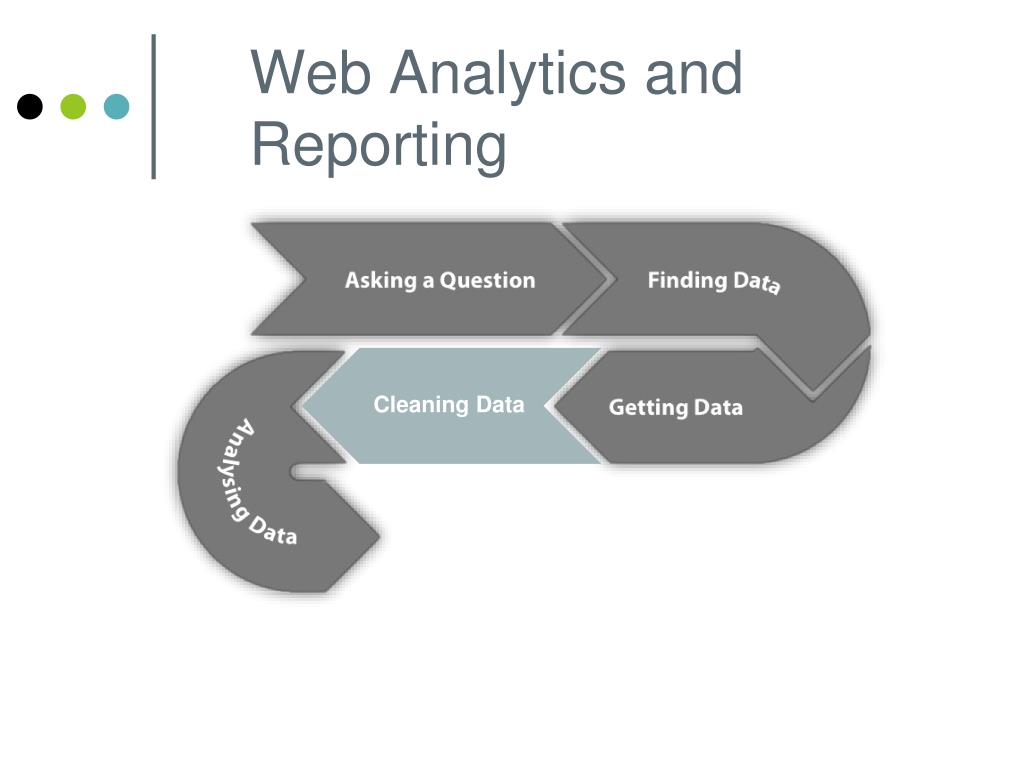 Web Analytics and Reporting

Asking a Question

Finding Data

Getting Data

Cleaning Data

Analysing Data